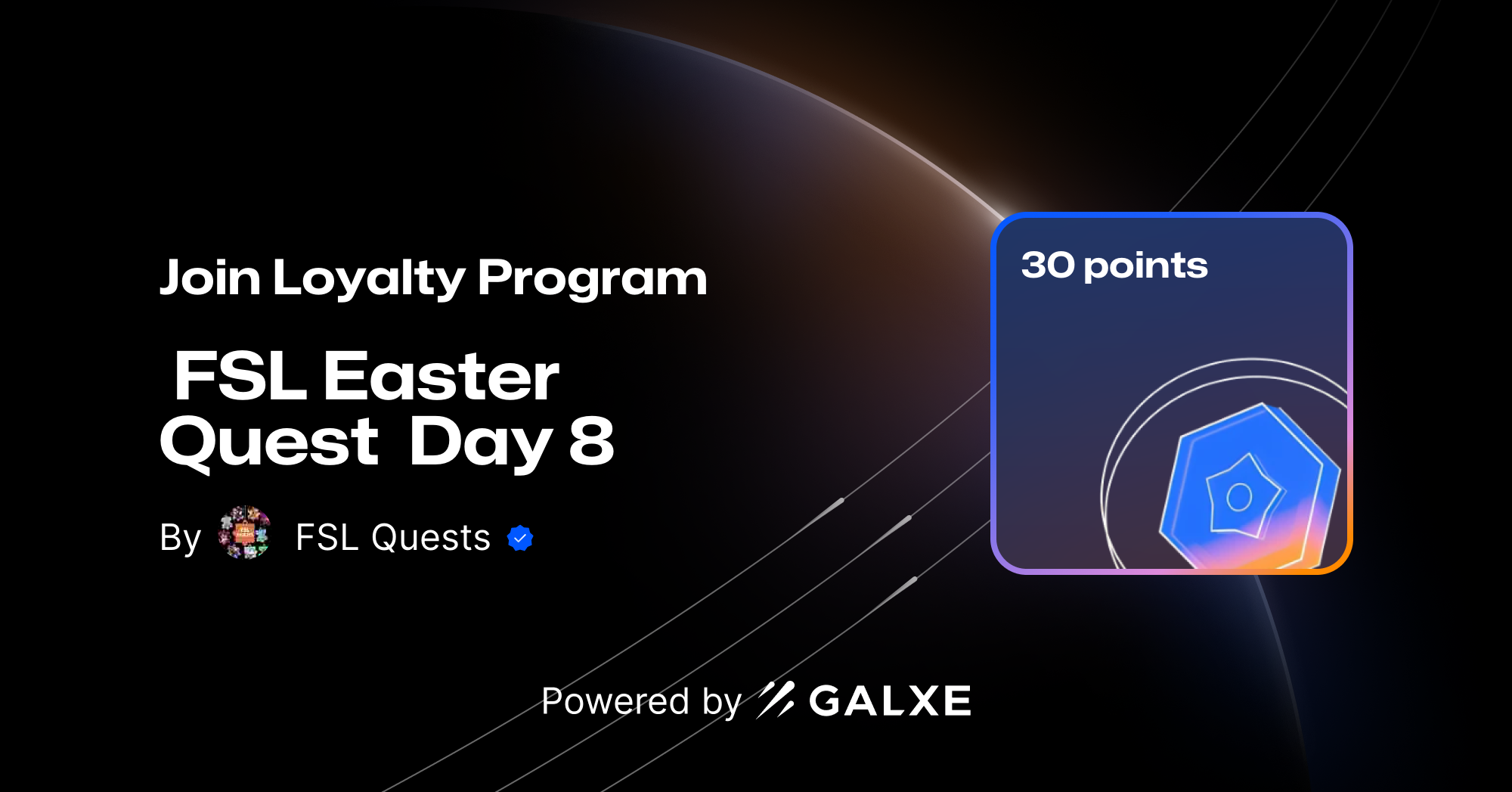 Join Loyalty Program

FSL Easter Quest Day 8

By FSL Quests

30 points

Powered by GALXE